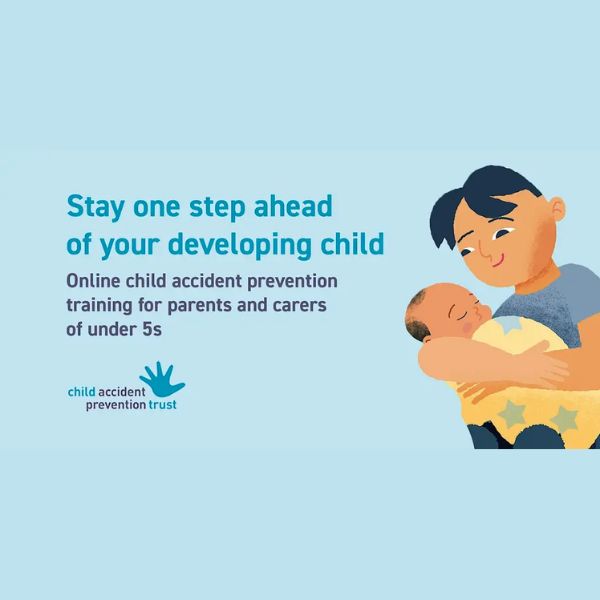 Stay one step ahead of your developing child

Online child accident prevention training for parents and carers of under 5s

child accident prevention trust